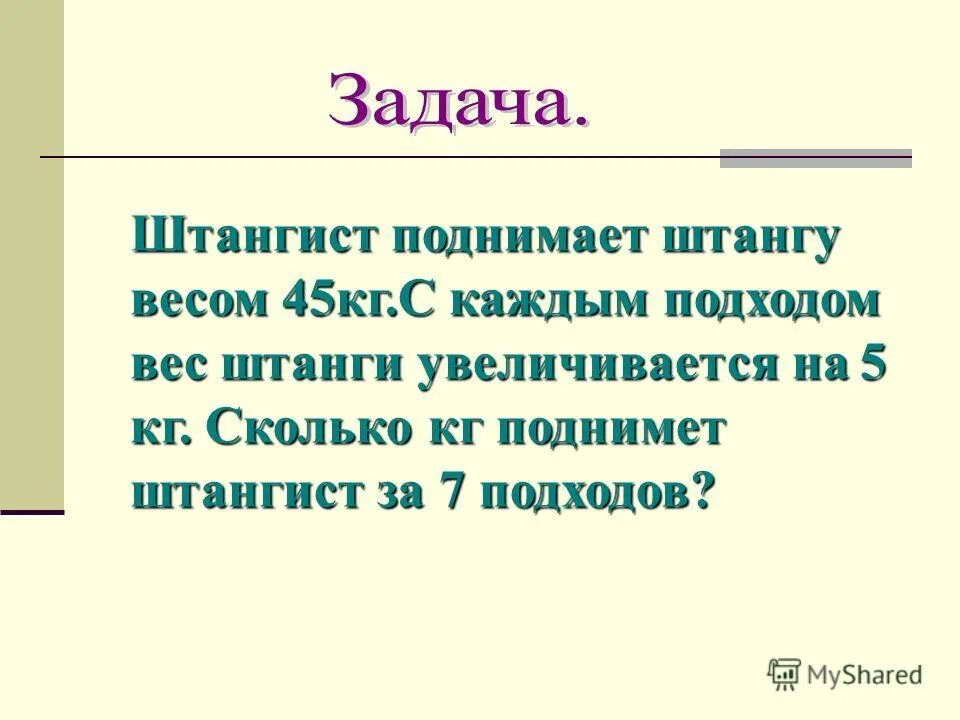 Задача.

Штангист поднимает штангу весом 45кг.С каждым подходом вес штанги увеличивается на 5 кг. Сколько кг поднимет штангист за 7 подходов?

MyShared